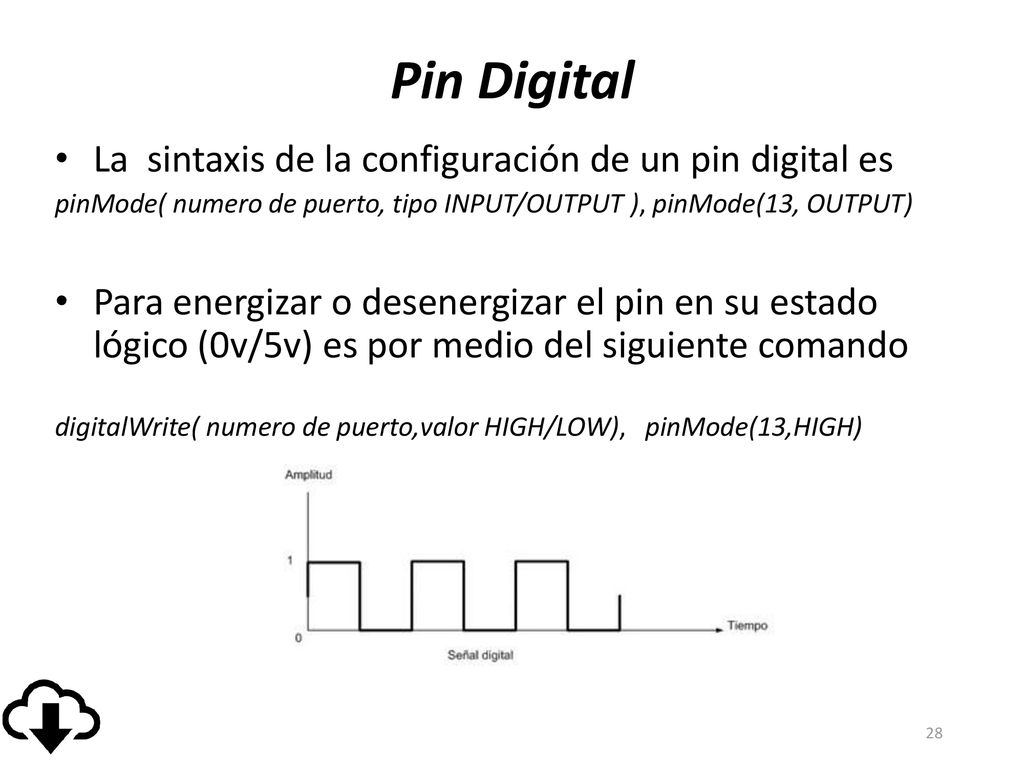 Pin Digital

• La sintaxis de la configuración de un pin digital es

pinMode( numero de puerto, tipo INPUT/OUTPUT ), pinMode(13, OUTPUT)

• Para energizar o desenergizar el pin en su estado lógico (0v/5v) es por medio del siguiente comando

digitalWrite( numero de puerto,valor HIGH/LOW), pinMode(13,HIGH)

Amplitud
1
0
Tiempo
Señal digital

28